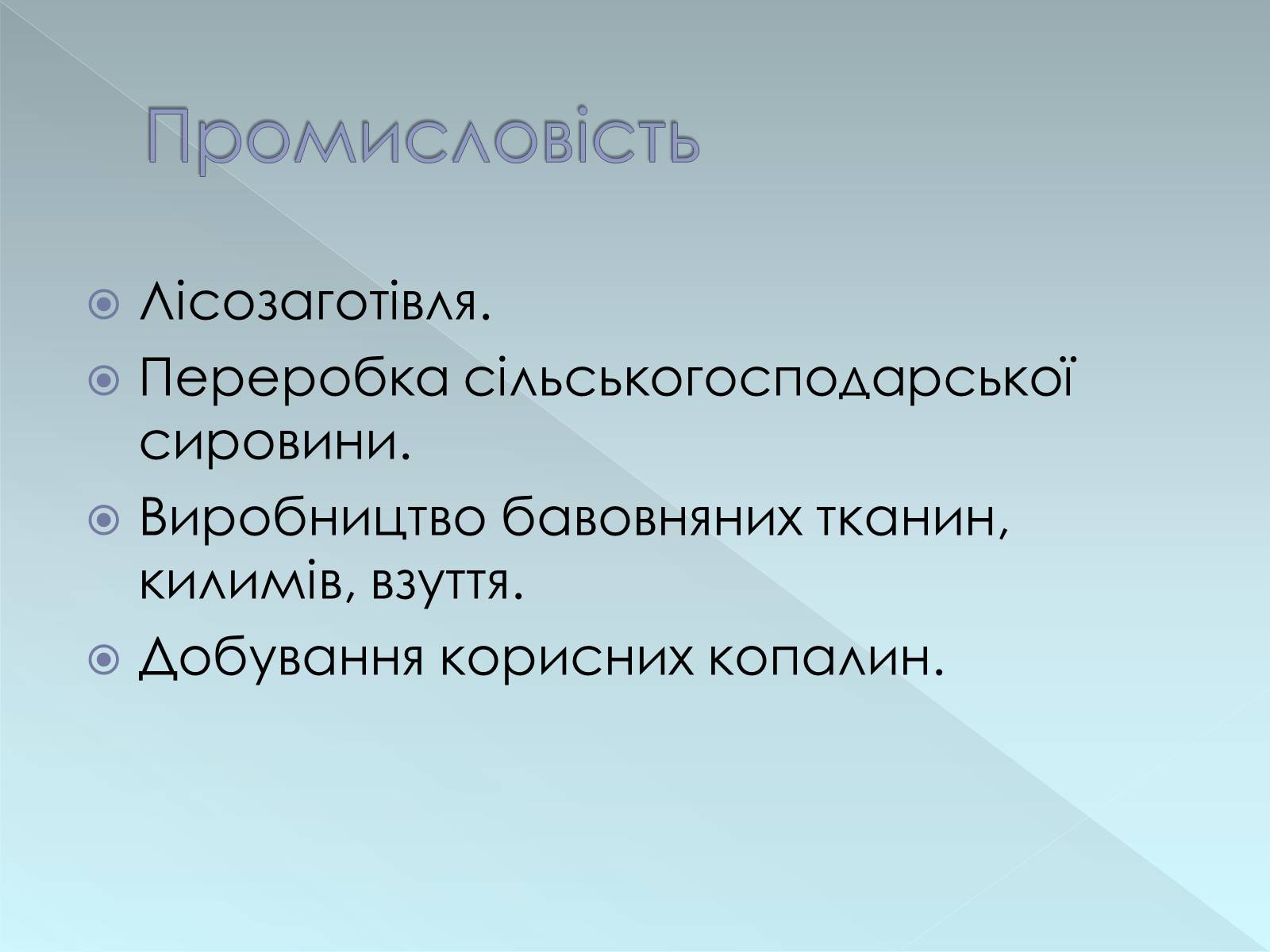 Промисловість

Лісозаготівля.

Переробка сільськогосподарської сировини.

Виробництво бавовняних тканин, килимів, взуття.

Добування корисних копалин.